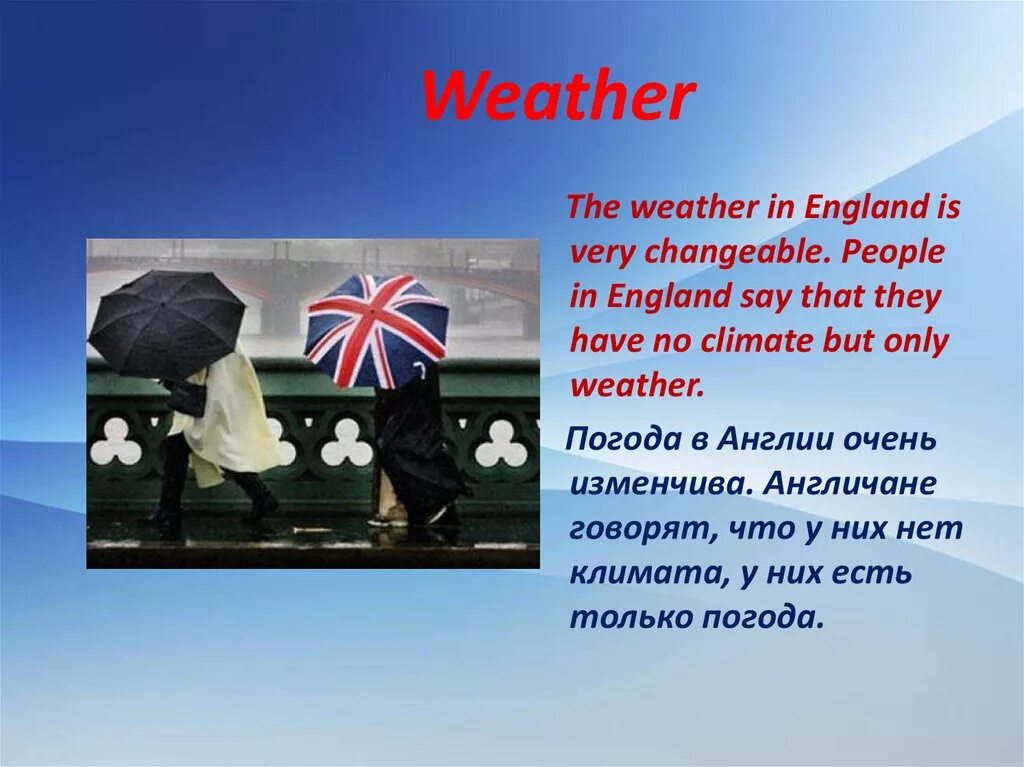 Weather

The weather in England is very changeable. People in England say that they have no climate but only weather.

Погода в Англии очень изменчива. Англичане говорят, что у них нет климата, у них есть только погода.